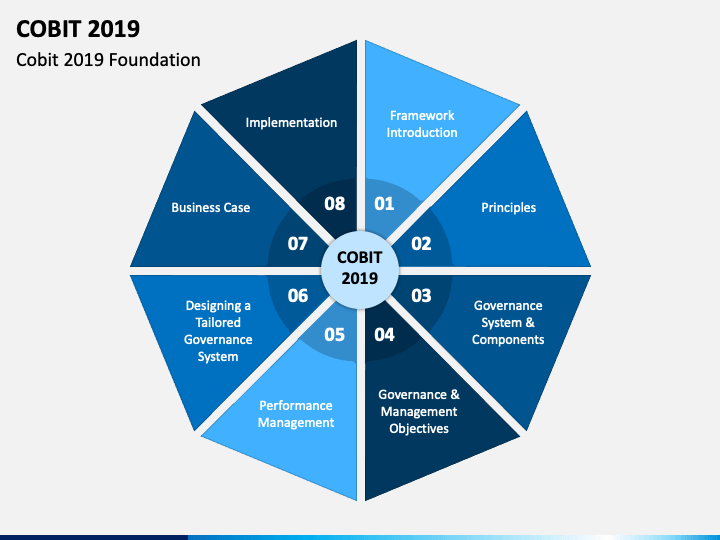 COBIT 2019
Cobit 2019 Foundation

COBIT 2019

01
Framework Introduction

02
Principles

03
Governance System & Components

04
Governance & Management Objectives

05
Performance Management

06
Designing a Tailored Governance System

07
Business Case

08
Implementation